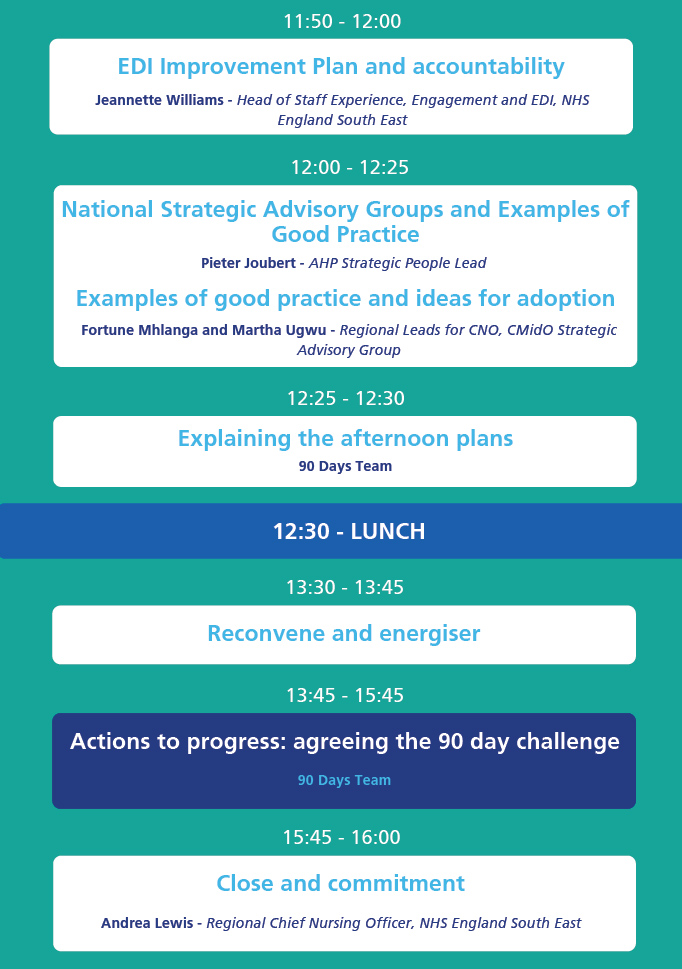 11:50 - 12:00

EDI Improvement Plan and accountability

Jeannette Williams - Head of Staff Experience, Engagement and EDI, NHS England South East

12:00 - 12:25

National Strategic Advisory Groups and Examples of Good Practice

Pieter Joubert - AHP Strategic People Lead

Examples of good practice and ideas for adoption

Fortune Mhlanga and Martha Ugwu - Regional Leads for CNO, CMidO Strategic Advisory Group

12:25 - 12:30

Explaining the afternoon plans

90 Days Team

12:30 - LUNCH

13:30 - 13:45

Reconvene and energiser

13:45 - 15:45

Actions to progress: agreeing the 90 day challenge

90 Days Team

15:45 - 16:00

Close and commitment

Andrea Lewis - Regional Chief Nursing Officer, NHS England South East